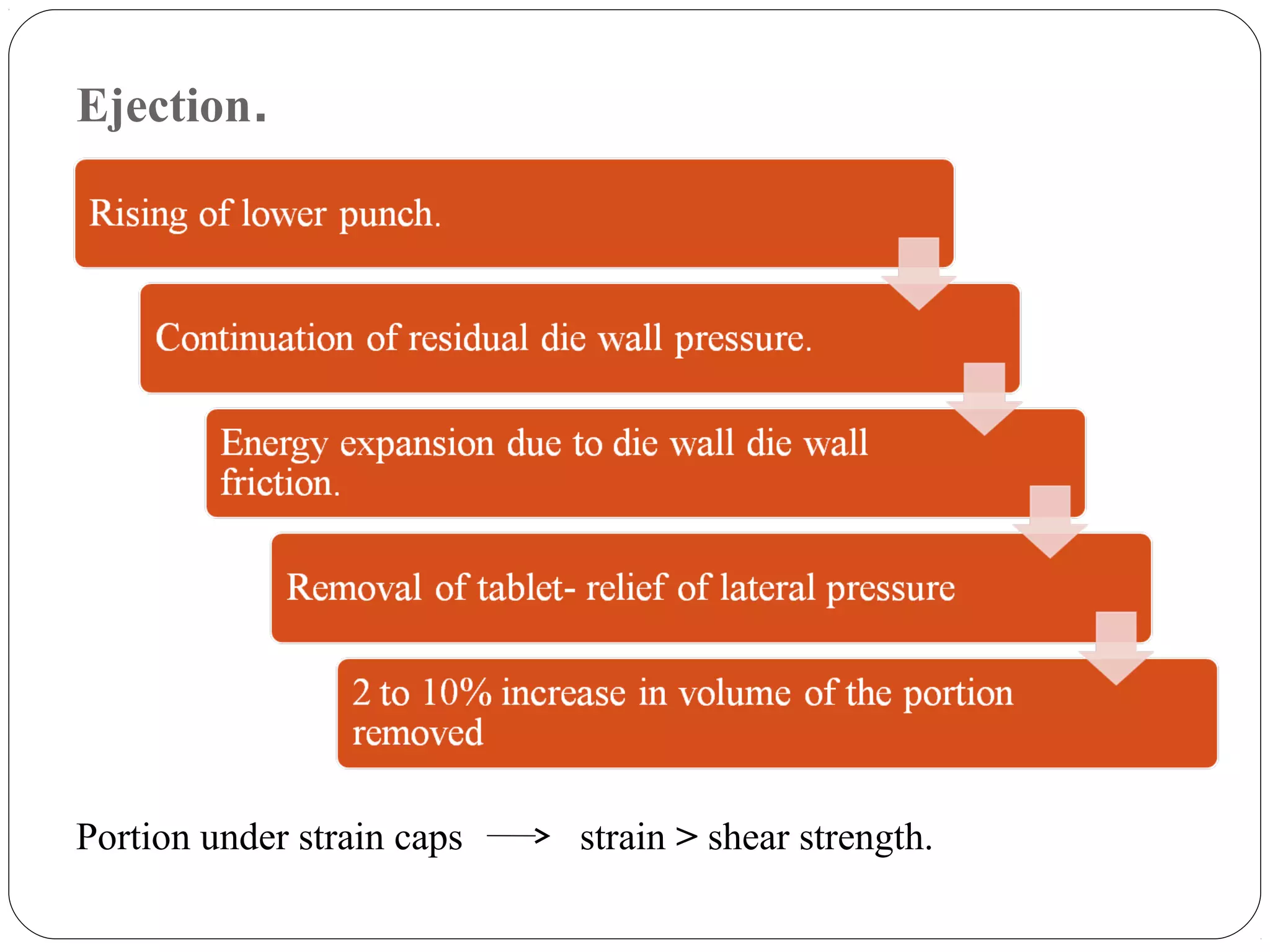 Ejection.

Rising of lower punch.

Continuation of residual die wall pressure.

Energy expansion due to die wall die wall friction.

Removal of tablet- relief of lateral pressure

2 to 10% increase in volume of the portion removed

Portion under strain caps $\longrightarrow$ strain > shear strength.